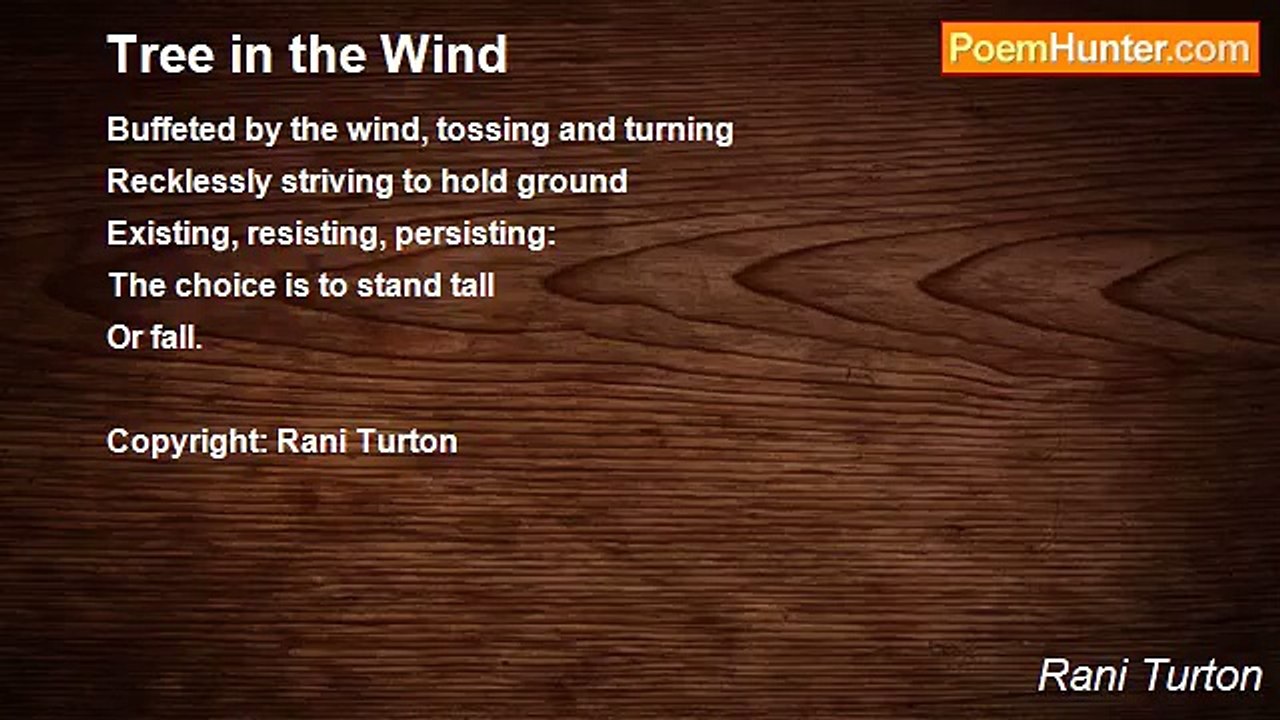 Tree in the Wind

PoemHunter.com

Buffeted by the wind, tossing and turning
Recklessly striving to hold ground
Existing, resisting, persisting:
The choice is to stand tall
Or fall.

Copyright: Rani Turton

Rani Turton